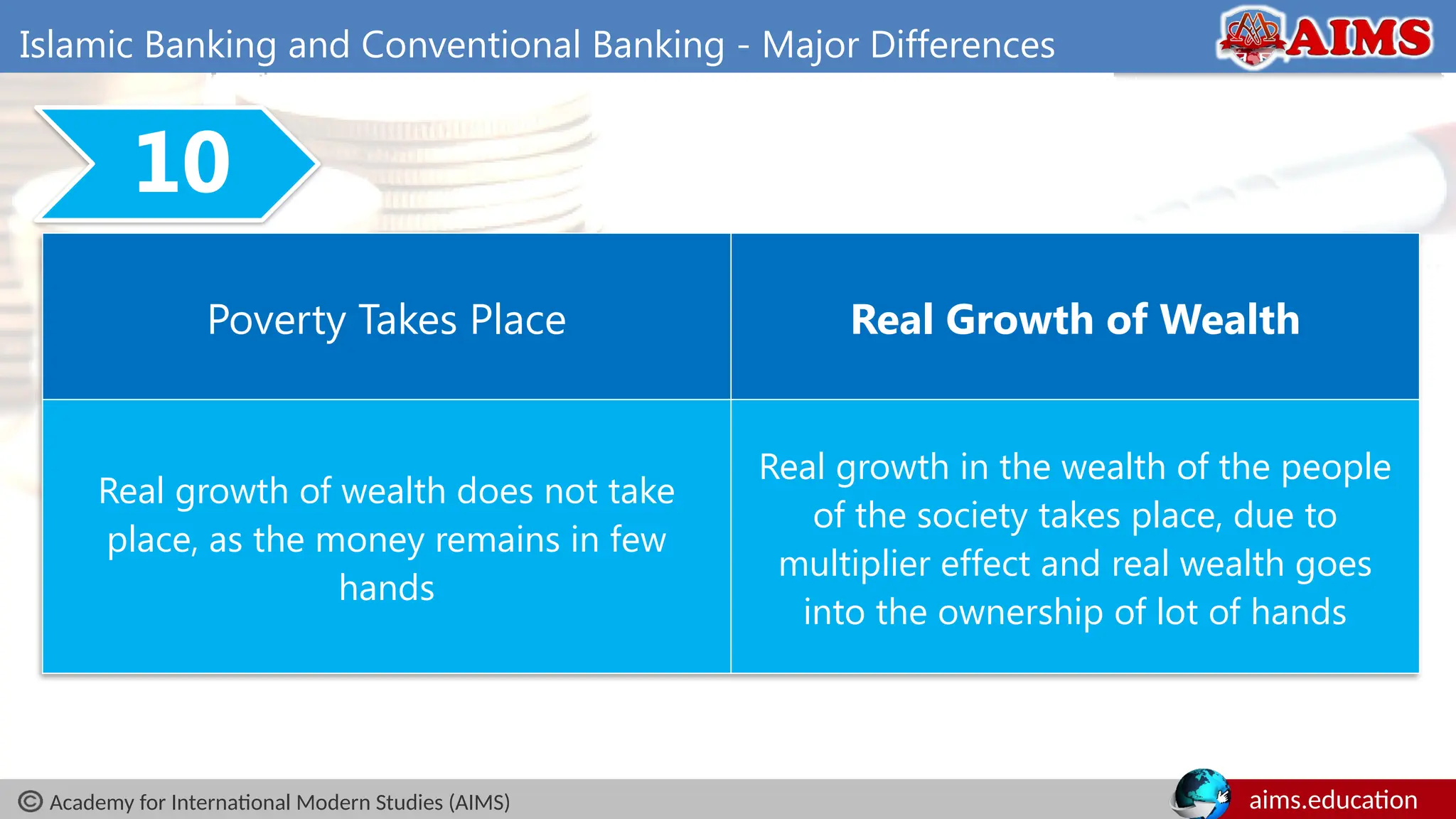 Islamic Banking and Conventional Banking - Major Differences

AIMS

10

| Poverty Takes Place | Real Growth of Wealth |
|---|---|
| Real growth of wealth does not take place, as the money remains in few hands | Real growth in the wealth of the people of the society takes place, due to multiplier effect and real wealth goes into the ownership of lot of hands |

© Academy for International Modern Studies (AIMS)

aims.education